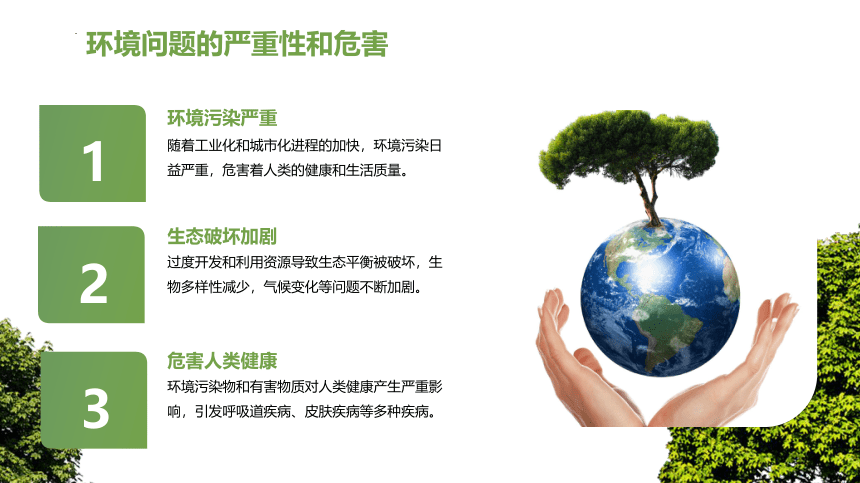 环境问题的严重性和危害

1

环境污染严重

随着工业化和城市化进程的加快，环境污染日益严重，危害着人类的健康和生活质量。

2

生态破坏加剧

过度开发和利用资源导致生态平衡被破坏，生物多样性减少，气候变化等问题不断加剧。

3

危害人类健康

环境污染物和有害物质对人类健康产生严重影响，引发呼吸道疾病、皮肤疾病等多种疾病。